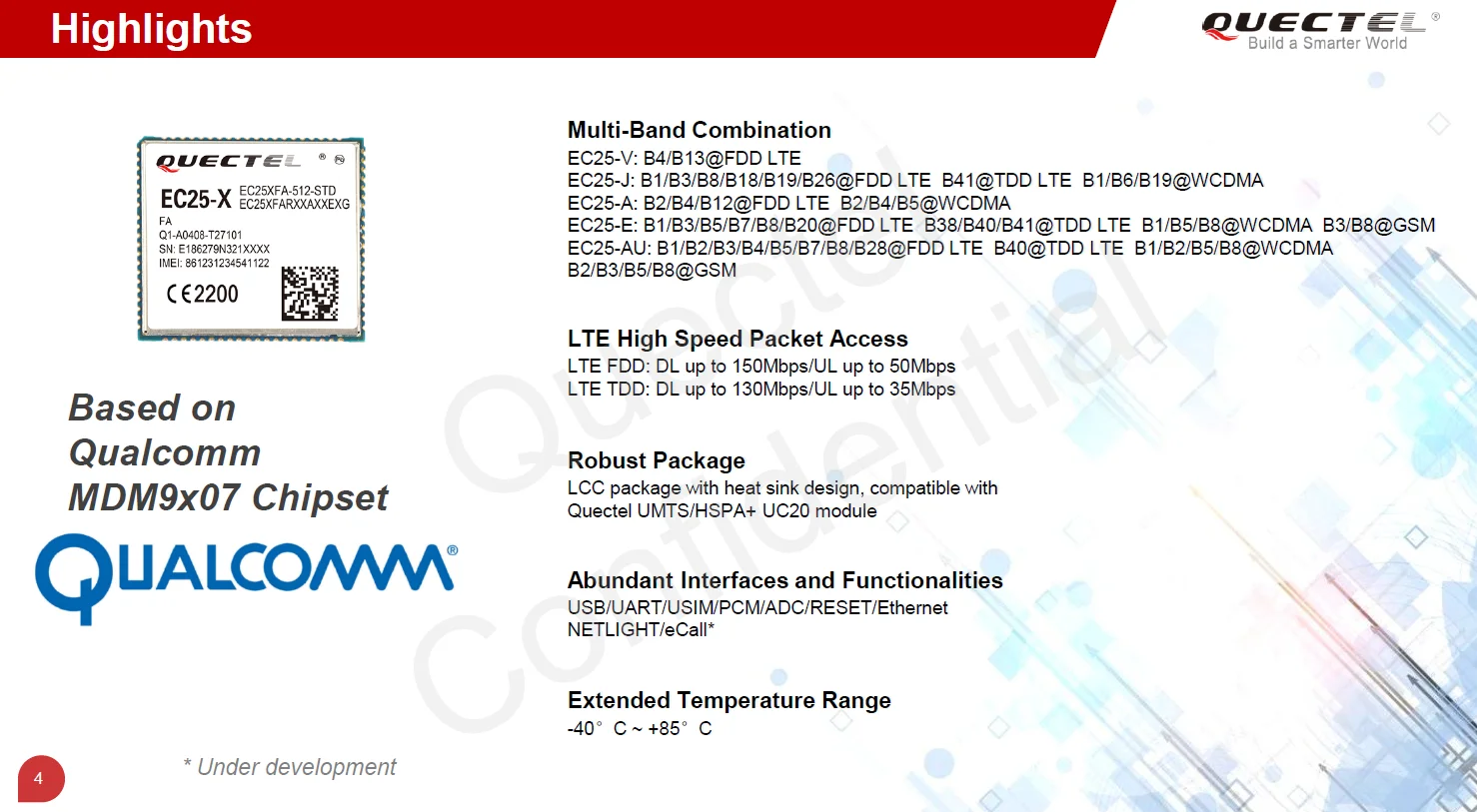 Highlights

QUECTEL®
Build a Smarter World

QUECTEL
EC25-X EC25XFA-512-STD EC25XFARXXAXXEXG
FA
Q1-A0408-T27101
SN: E186279N321XXXX
IMEI: 861231234541122
CE2200

Based on Qualcomm MDM9x07 Chipset

QUALCOMM®

Multi-Band Combination
EC25-V: B4/B13@FDD LTE
EC25-J: B1/B3/B8/B18/B19/B26@FDD LTE B41@TDD LTE B1/B6/B19@WCDMA
EC25-A: B2/B4/B12@FDD LTE B2/B4/B5@WCDMA
EC25-E: B1/B3/B5/B7/B8/B20@FDD LTE B38/B40/B41@TDD LTE B1/B5/B8@WCDMA B3/B8@GSM
EC25-AU: B1/B2/B3/B4/B5/B7/B8/B28@FDD LTE B40@TDD LTE B1/B2/B5/B8@WCDMA B2/B3/B5/B8@GSM

LTE High Speed Packet Access
LTE FDD: DL up to 150Mbps/UL up to 50Mbps
LTE TDD: DL up to 130Mbps/UL up to 35Mbps

Robust Package
LCC package with heat sink design, compatible with Quectel UMTS/HSPA+ UC20 module

Abundant Interfaces and Functionalities
USB/UART/USIM/PCM/ADC/RESET/Ethernet
NETLIGHT/eCall*

Extended Temperature Range
-40° C ~ +85° C

Quectel Confidential

4

* Under development